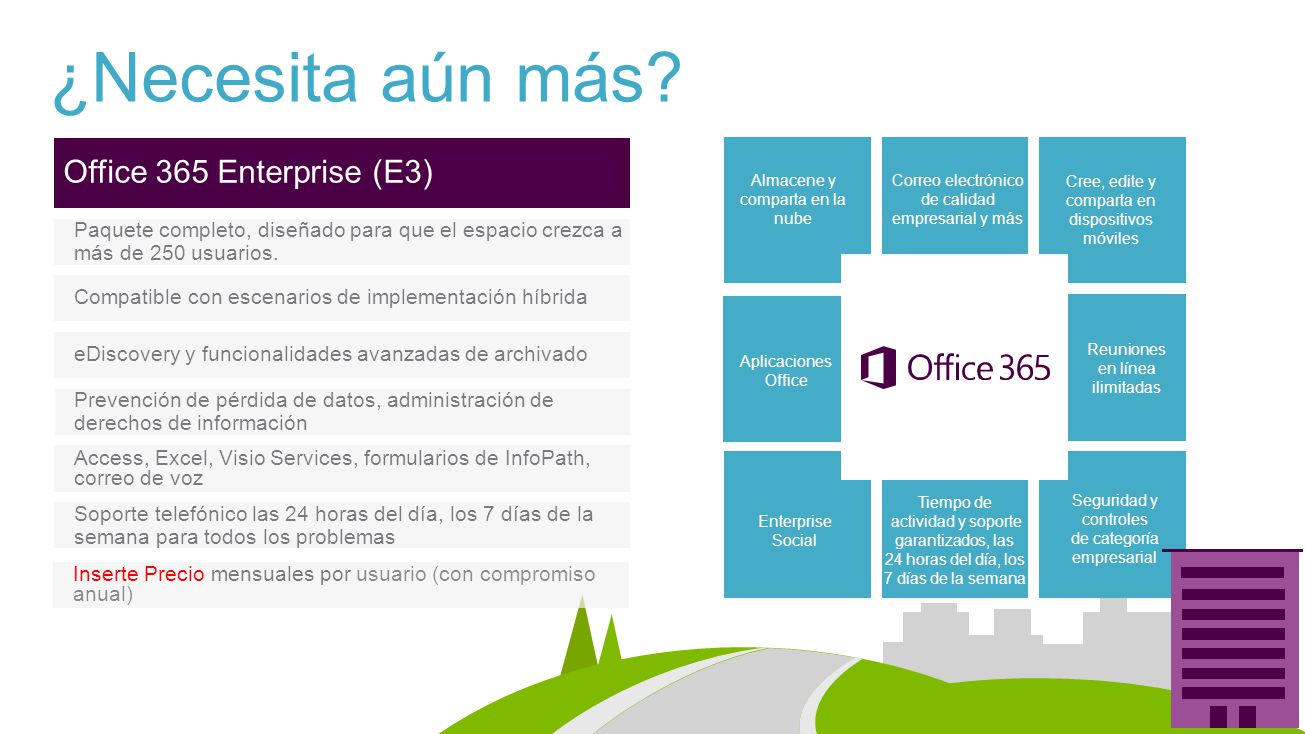 ¿Necesita aún más?

Office 365 Enterprise (E3)

Paquete completo, diseñado para que el espacio crezca a más de 250 usuarios.

Compatible con escenarios de implementación híbrida

eDiscovery y funcionalidades avanzadas de archivado

Prevención de pérdida de datos, administración de derechos de información

Access, Excel, Visio Services, formularios de InfoPath, correo de voz

Soporte telefónico las 24 horas del día, los 7 días de la semana para todos los problemas

Inserte Precio mensuales por usuario (con compromiso anual)

Almacene y comparta en la nube

Correo electrónico de calidad empresarial y más

Cree, edite y comparta en dispositivos móviles

Aplicaciones Office

Office 365

Reuniones en línea ilimitadas

Enterprise Social

Tiempo de actividad y soporte garantizados, las 24 horas del día, los 7 días de la semana

Seguridad y controles de categoría empresarial